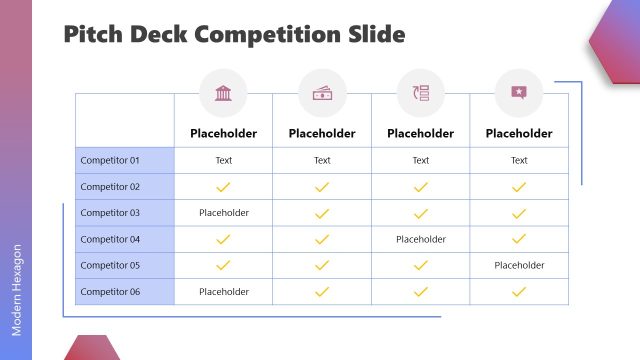 Pitch Deck Competition Slide

| | Placeholder | Placeholder | Placeholder | Placeholder |
|---|---|---|---|---|
| Competitor 01 | Text | Text | Text | Text |
| Competitor 02 | ✓ | ✓ | ✓ | ✓ |
| Competitor 03 | Placeholder | ✓ | ✓ | ✓ |
| Competitor 04 | ✓ | ✓ | Placeholder | ✓ |
| Competitor 05 | ✓ | ✓ | ✓ | Placeholder |
| Competitor 06 | Placeholder | ✓ | ✓ | ✓ |

Modern Hexagon